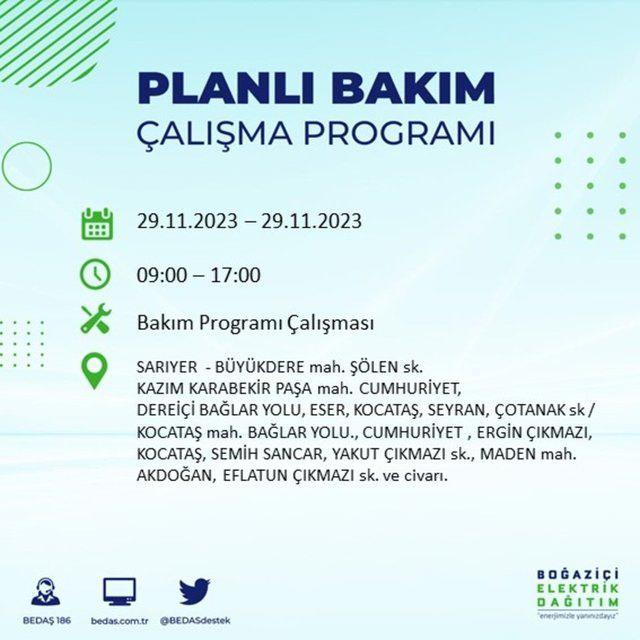 PLANLI BAKIM
ÇALIŞMA PROGRAMI

29.11.2023 – 29.11.2023

09:00 – 17:00

Bakım Programı Çalışması

SARIYER - BÜYÜKDERE mah. ŞÖLEN sk. KAZIM KARABEKİR PAŞA mah. CUMHURİYET, DEREİÇİ BAĞLAR YOLU, ESER, KOCATAŞ, SEYRAN, ÇOTANAK sk / KOCATAŞ mah. BAĞLAR YOLU., CUMHURİYET , ERGİN ÇIKMAZI, KOCATAŞ, SEMİH SANCAR, YAKUT ÇIKMAZI sk., MADEN mah. AKDOĞAN, EFLATUN ÇIKMAZI sk. ve civarı.

BEDAŞ 186
bedas.com.tr
@BEDASdestek

BOĞAZİÇİ
ELEKTRİK
DAĞITIM
"enerjimizle yanınızdayız"